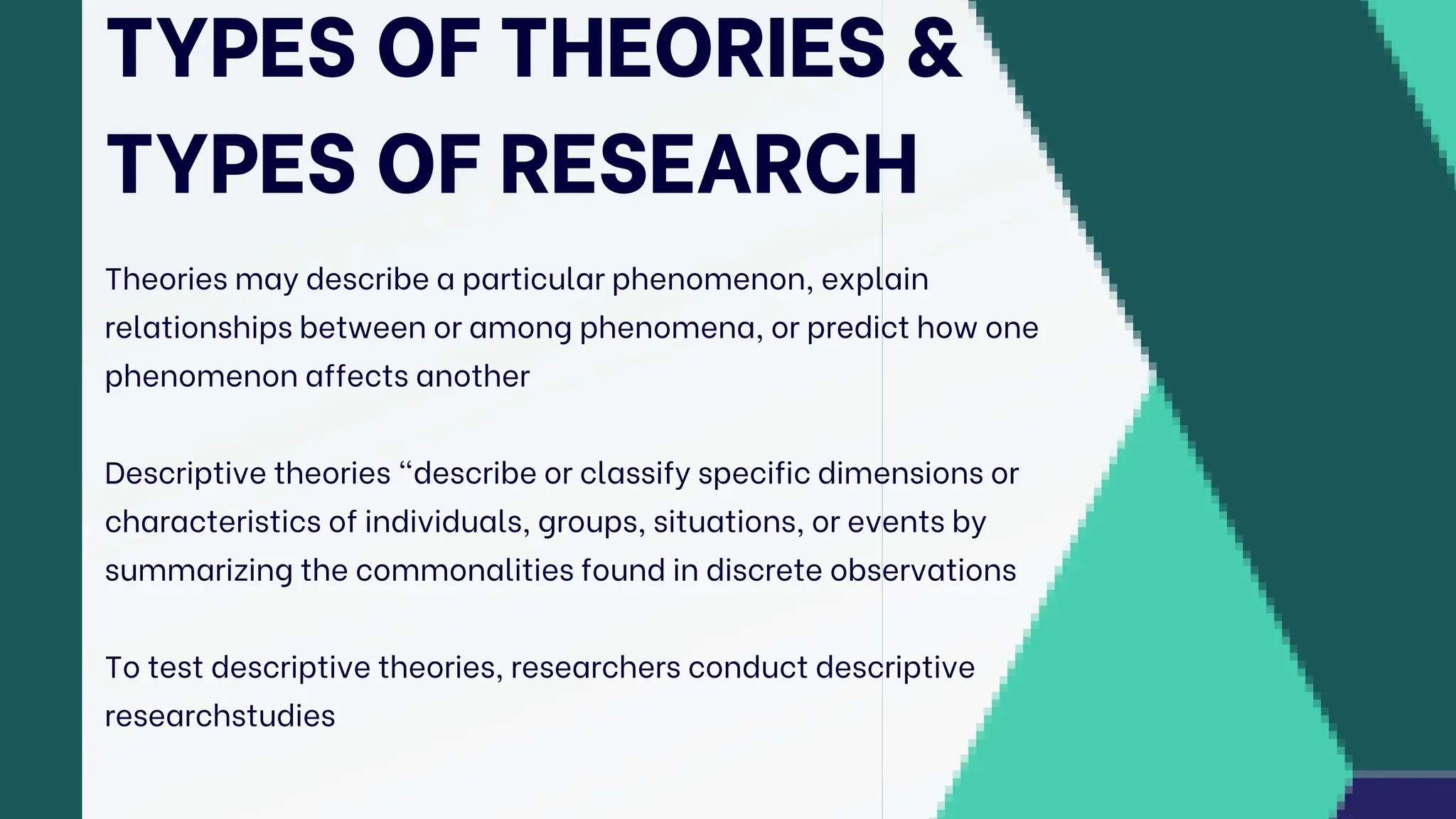 TYPES OF THEORIES & TYPES OF RESEARCH

Theories may describe a particular phenomenon, explain relationships between or among phenomena, or predict how one phenomenon affects another

Descriptive theories “describe or classify specific dimensions or characteristics of individuals, groups, situations, or events by summarizing the commonalities found in discrete observations

To test descriptive theories, researchers conduct descriptive researchstudies